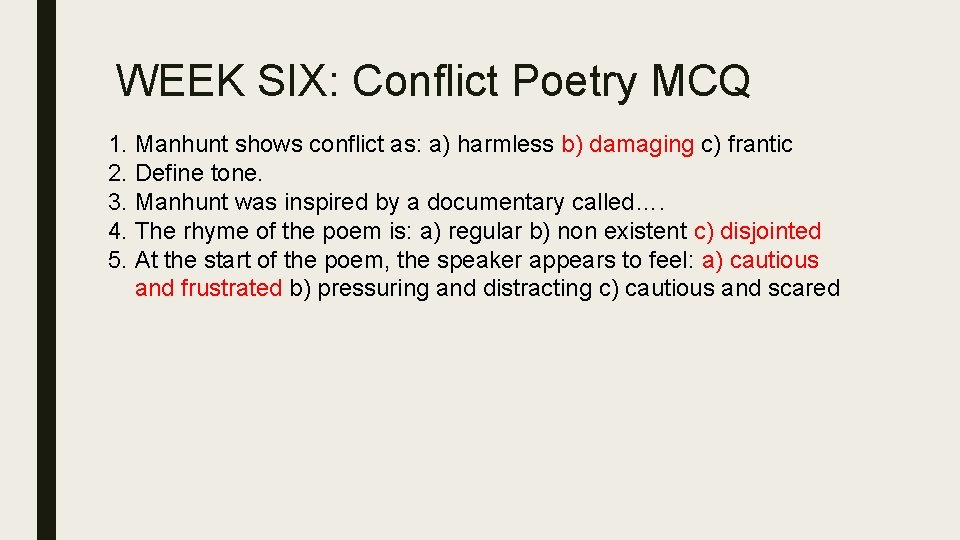 WEEK SIX: Conflict Poetry MCQ

1. Manhunt shows conflict as: a) harmless b) damaging c) frantic
2. Define tone.
3. Manhunt was inspired by a documentary called….
4. The rhyme of the poem is: a) regular b) non existent c) disjointed
5. At the start of the poem, the speaker appears to feel: a) cautious and frustrated b) pressuring and distracting c) cautious and scared